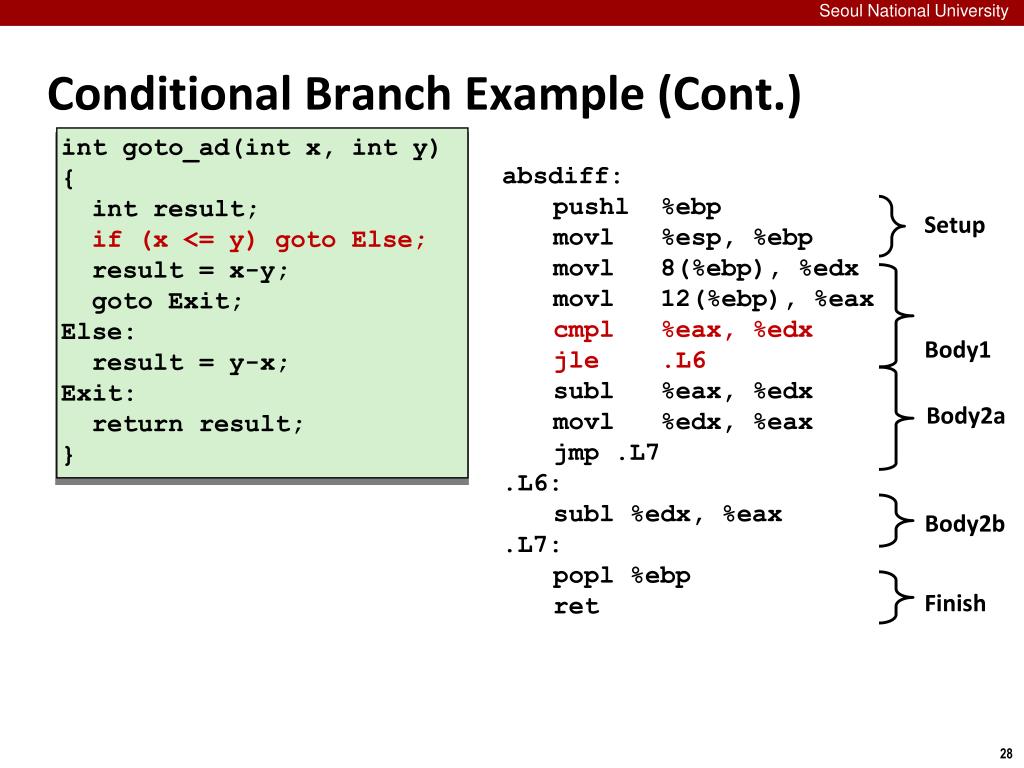 Seoul National University

Conditional Branch Example (Cont.)

int goto_ad(int x, int y)
{
  int result;
  if (x <= y) goto Else;
  result = x-y;
  goto Exit;
Else:
  result = y-x;
Exit:
  return result;
}

absdiff:
    pushl  %ebp
    movl   %esp, %ebp
    movl   8(%ebp), %edx
    movl   12(%ebp), %eax
    cmpl   %eax, %edx
    jle    .L6
    subl   %eax, %edx
    movl   %edx, %eax
    jmp .L7
.L6:
    subl %edx, %eax
.L7:
    popl %ebp
    ret

Setup
Body1
Body2a
Body2b
Finish

28